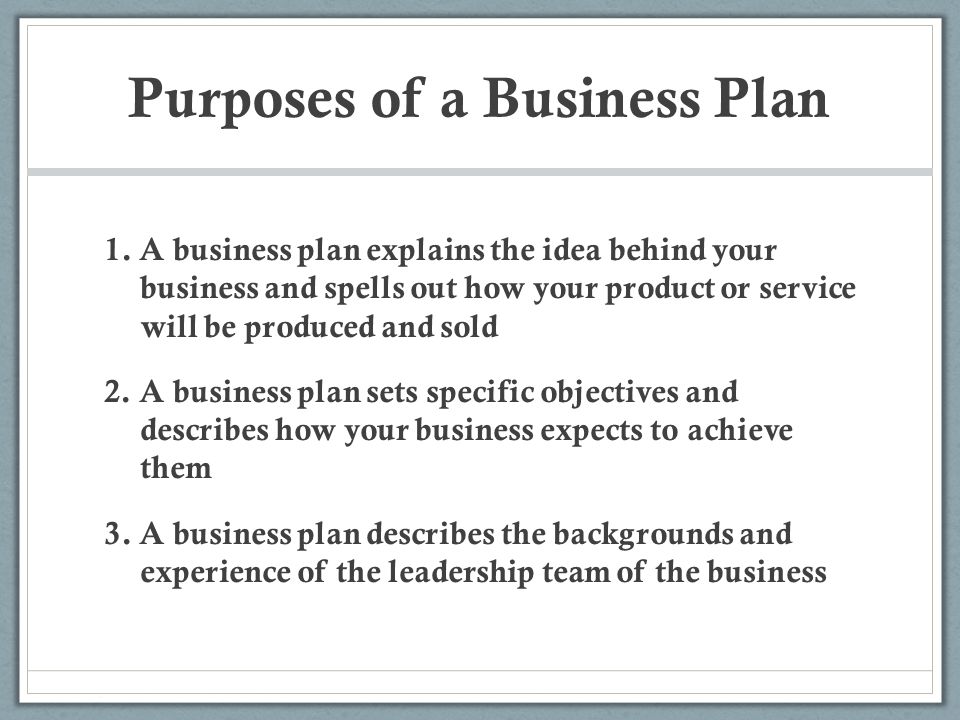 Purposes of a Business Plan

1. A business plan explains the idea behind your business and spells out how your product or service will be produced and sold

2. A business plan sets specific objectives and describes how your business expects to achieve them

3. A business plan describes the backgrounds and experience of the leadership team of the business